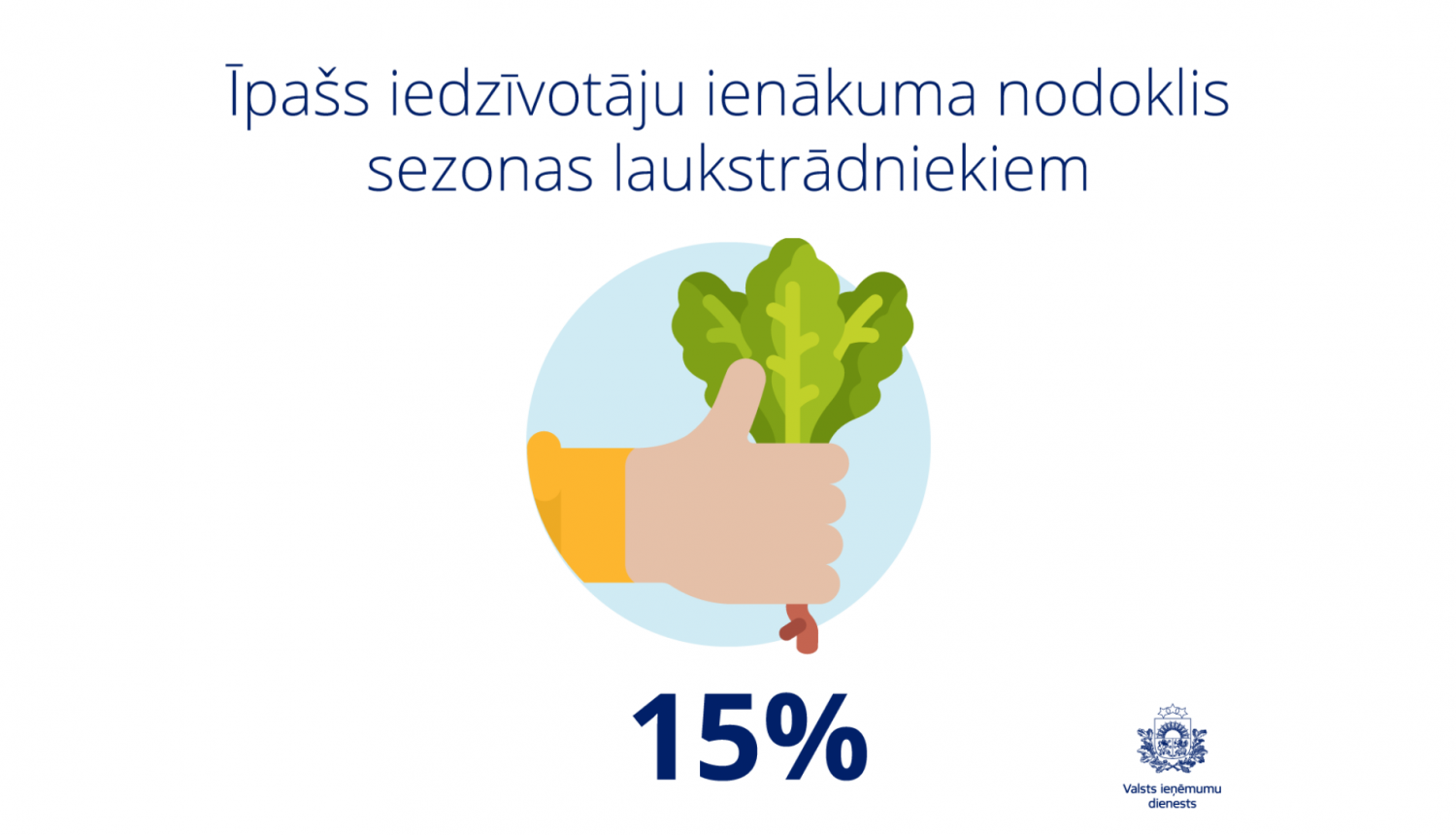 Īpašs iedzīvotāju ienākuma nodoklis sezonas laukstrādniekiem

15%

Valsts ieņēmumu dienests